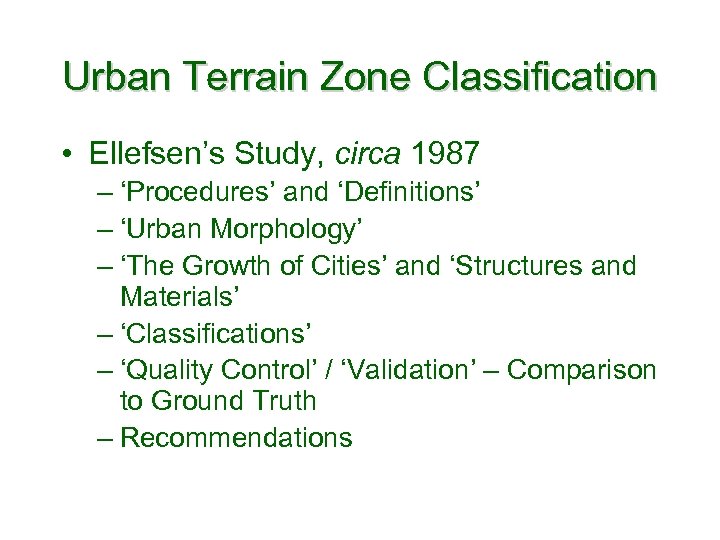 Urban Terrain Zone Classification

• Ellefsen’s Study, circa 1987
– ‘Procedures’ and ‘Definitions’
– ‘Urban Morphology’
– ‘The Growth of Cities’ and ‘Structures and Materials’
– ‘Classifications’
– ‘Quality Control’ / ‘Validation’ – Comparison to Ground Truth
– Recommendations